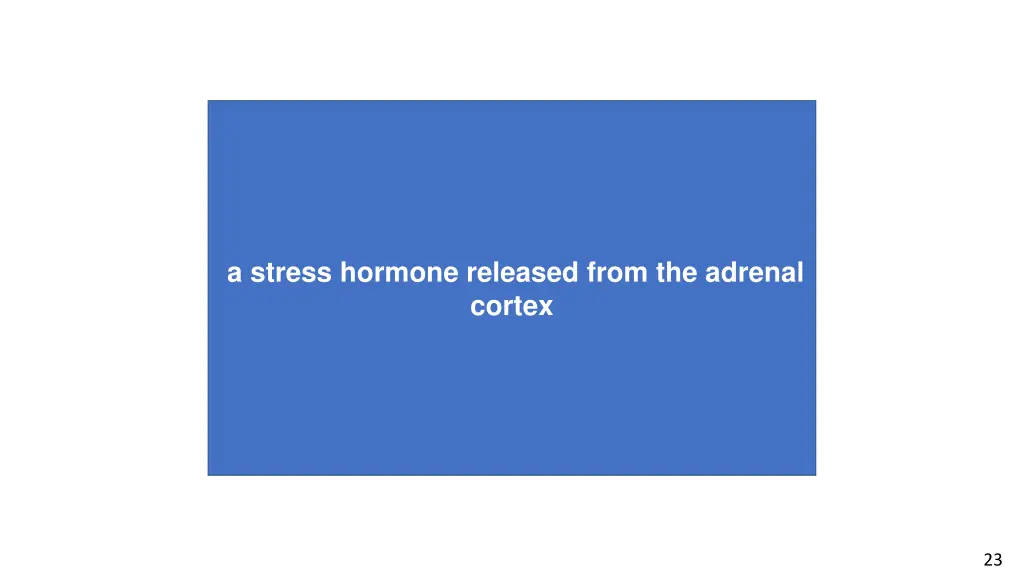 a stress hormone released from the adrenal cortex

23